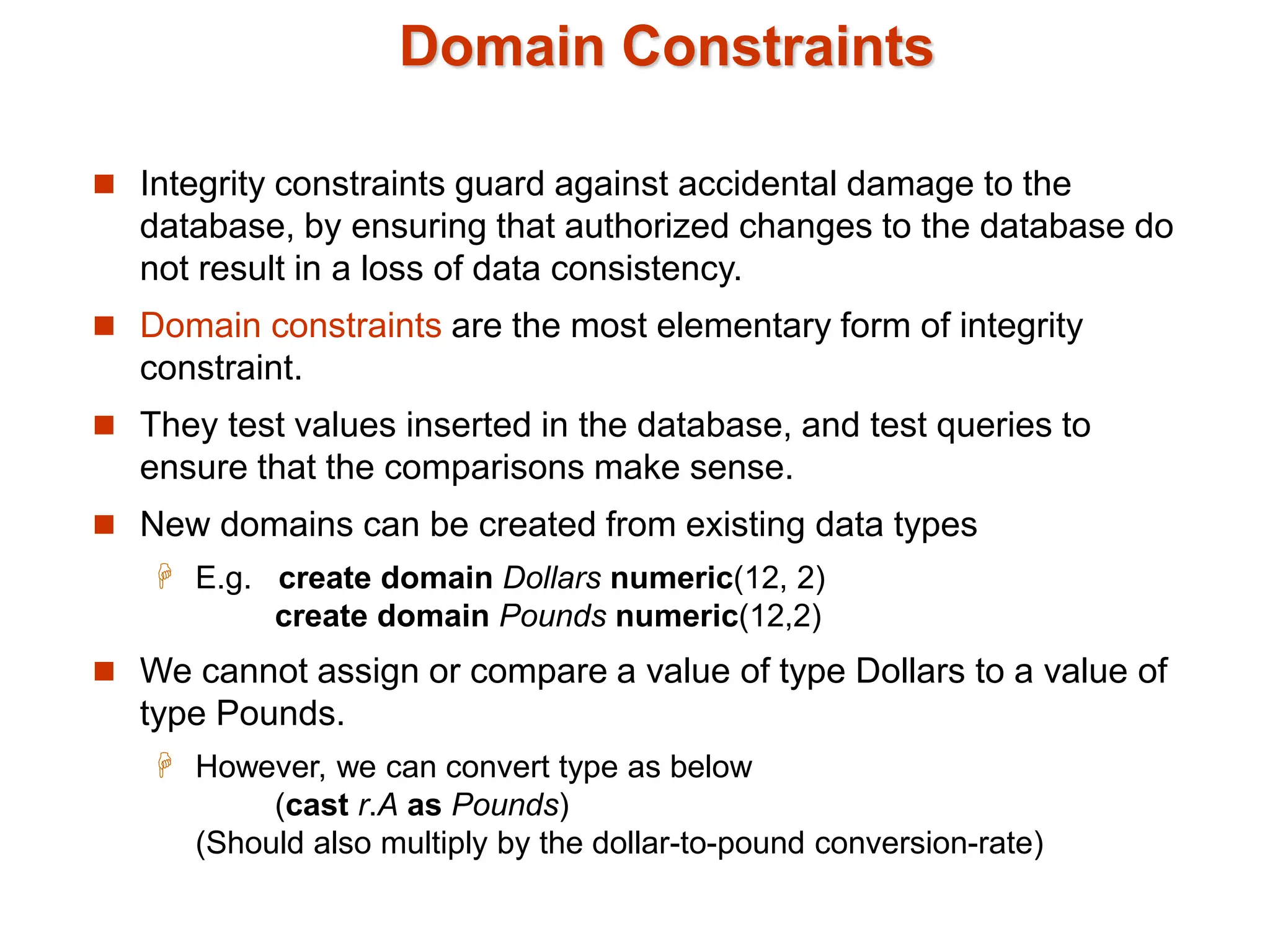 Domain Constraints

Integrity constraints guard against accidental damage to the database, by ensuring that authorized changes to the database do not result in a loss of data consistency.

Domain constraints are the most elementary form of integrity constraint.

They test values inserted in the database, and test queries to ensure that the comparisons make sense.

New domains can be created from existing data types

E.g. create domain Dollars numeric(12, 2)
create domain Pounds numeric(12,2)

We cannot assign or compare a value of type Dollars to a value of type Pounds.

However, we can convert type as below
(cast r.A as Pounds)
(Should also multiply by the dollar-to-pound conversion-rate)